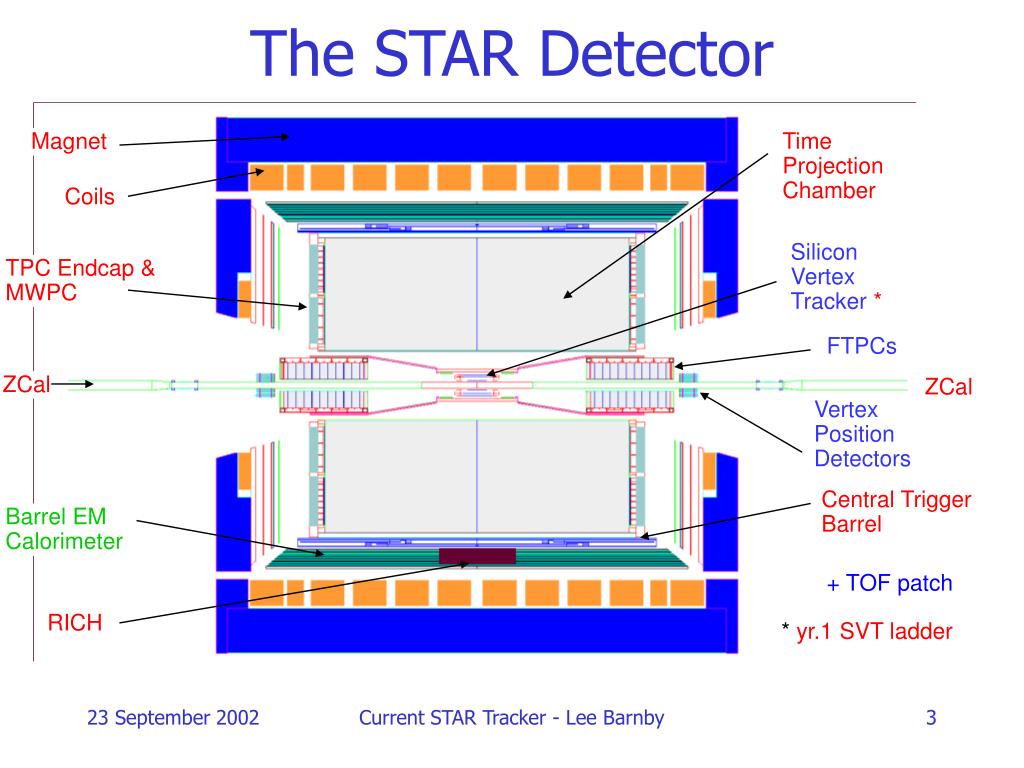 The STAR Detector

Magnet

Coils

TPC Endcap & MWPC

ZCal

Barrel EM Calorimeter

RICH

Time Projection Chamber

Silicon Vertex Tracker *

FTPCs

ZCal

Vertex Position Detectors

Central Trigger Barrel

+ TOF patch

* yr.1 SVT ladder

23 September 2002

Current STAR Tracker - Lee Barnby

3